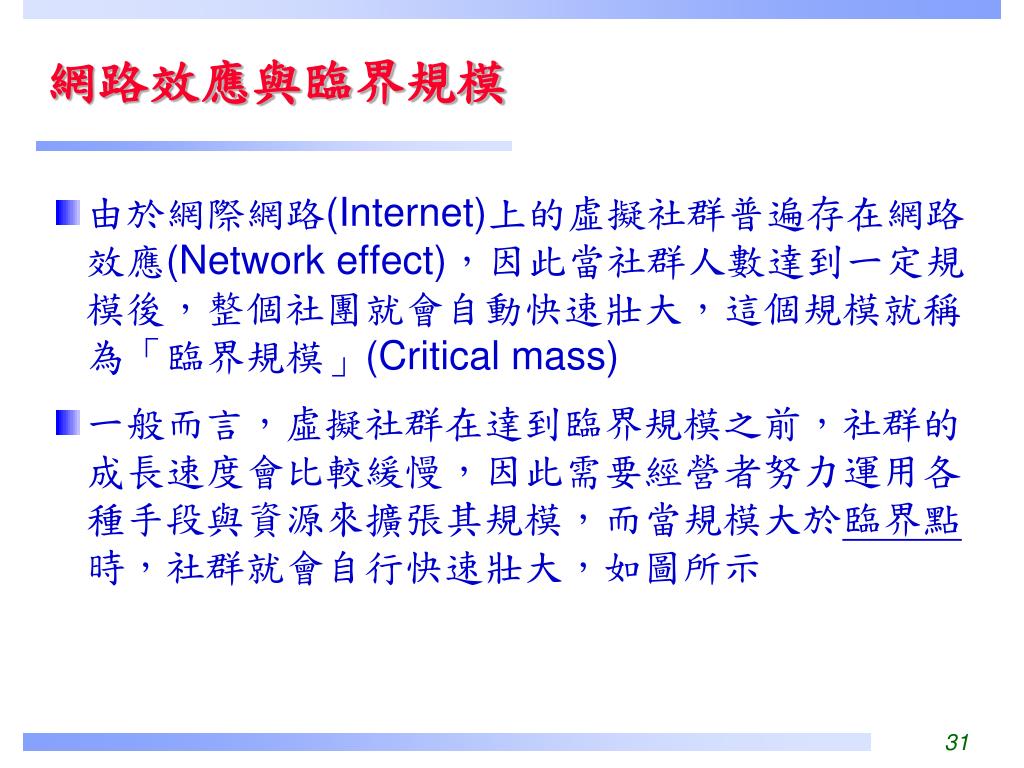 網路效應與臨界規模

由於網際網路(Internet)上的虛擬社群普遍存在網路效應(Network effect)，因此當社群人數達到一定規模後，整個社團就會自動快速壯大，這個規模就稱為「臨界規模」(Critical mass)

一般而言，虛擬社群在達到臨界規模之前，社群的成長速度會比較緩慢，因此需要經營者努力運用各種手段與資源來擴張其規模，而當規模大於臨界點時，社群就會自行快速壯大，如圖所示

31